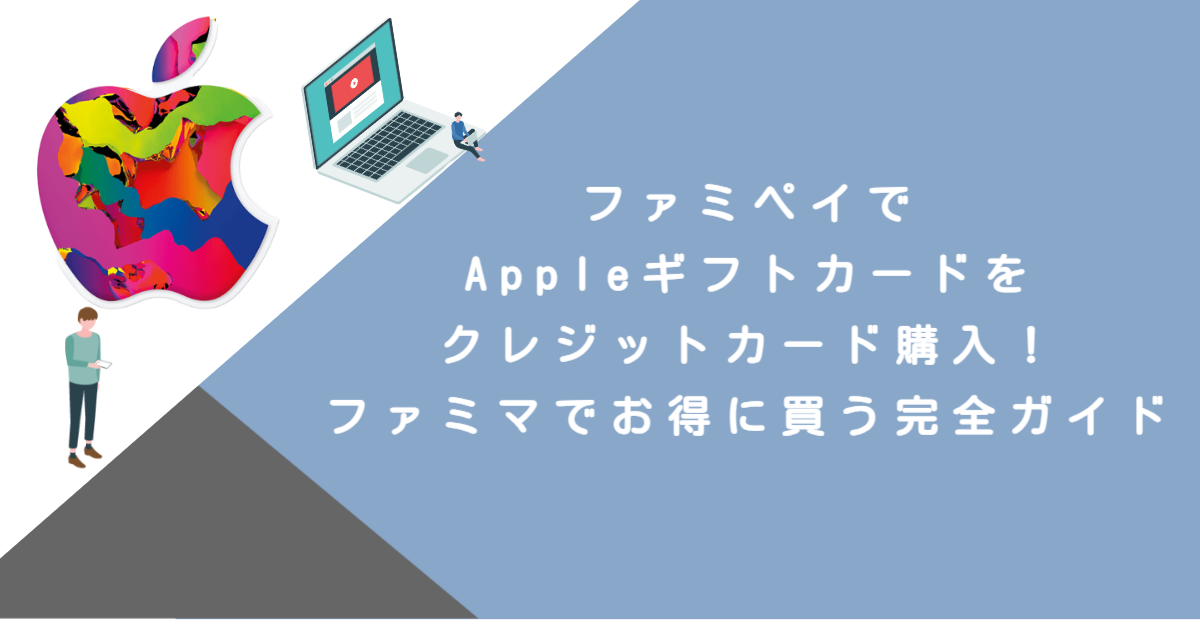 ファミペイで
Appleギフトカードを
クレジットカード購入！
ファミマでお得に買う完全ガイド